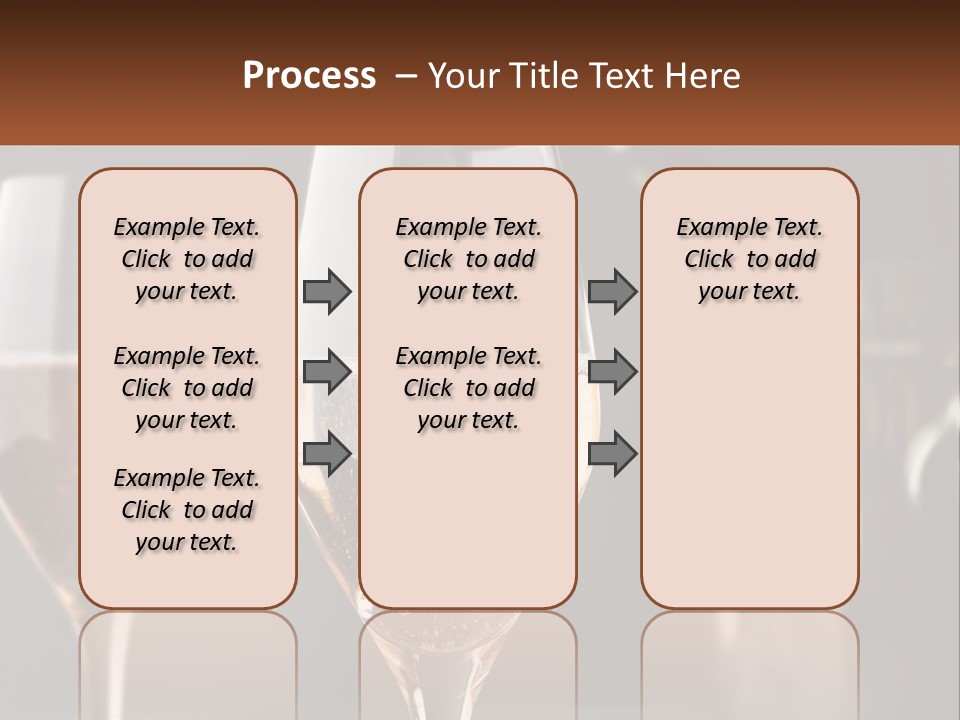 Process – Your Title Text Here

Example Text. Click to add your text.

Example Text. Click to add your text.

Example Text. Click to add your text.

Example Text. Click to add your text.

Example Text. Click to add your text.

Example Text. Click to add your text.